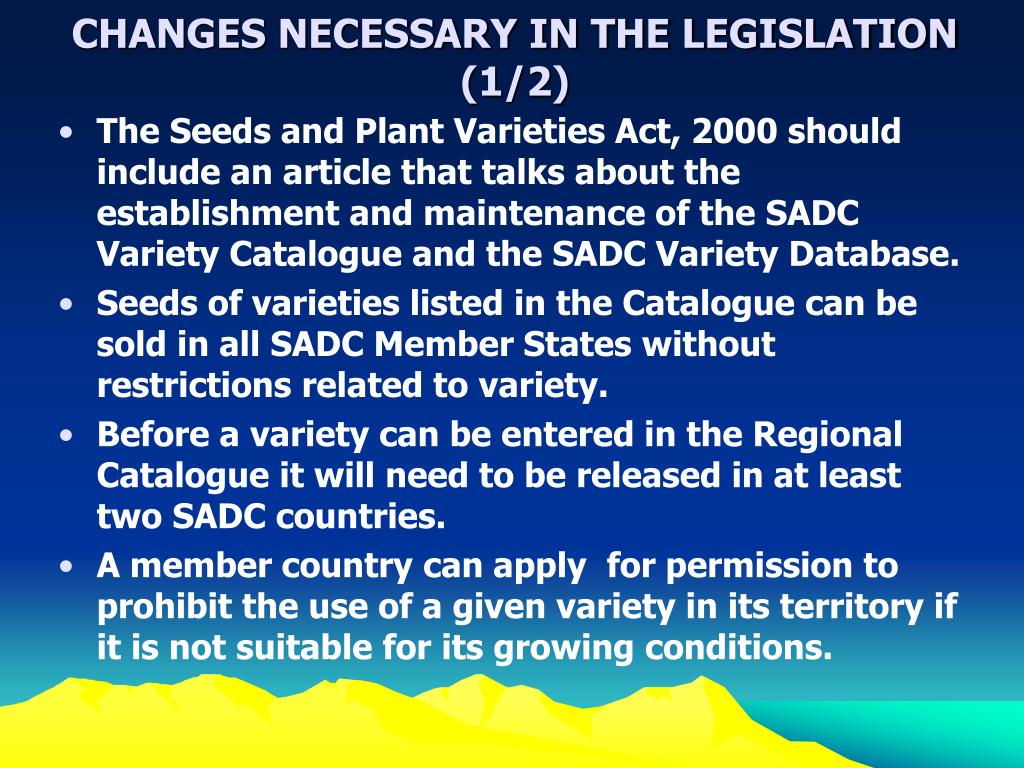 CHANGES NECESSARY IN THE LEGISLATION (1/2)

• The Seeds and Plant Varieties Act, 2000 should include an article that talks about the establishment and maintenance of the SADC Variety Catalogue and the SADC Variety Database.

• Seeds of varieties listed in the Catalogue can be sold in all SADC Member States without restrictions related to variety.

• Before a variety can be entered in the Regional Catalogue it will need to be released in at least two SADC countries.

• A member country can apply for permission to prohibit the use of a given variety in its territory if it is not suitable for its growing conditions.